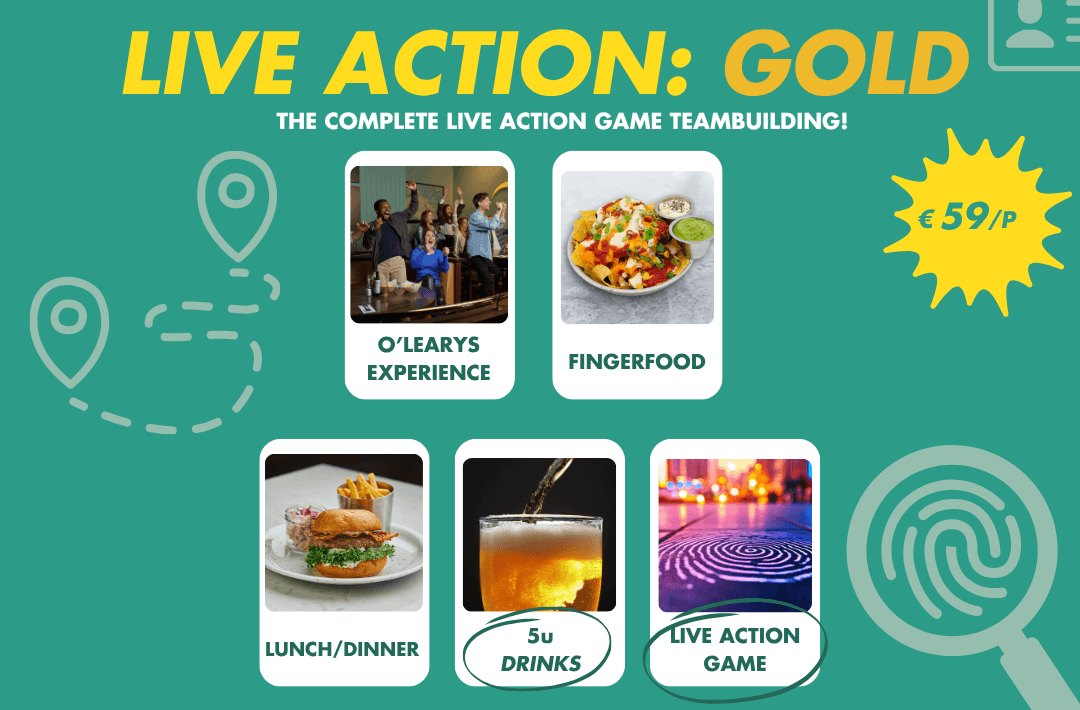 LIVE ACTION: GOLD

THE COMPLETE LIVE ACTION GAME TEAMBUILDING!

€ 59/P

O'LEARYS EXPERIENCE

FINGERFOOD

LUNCH/DINNER

5u DRINKS

LIVE ACTION GAME